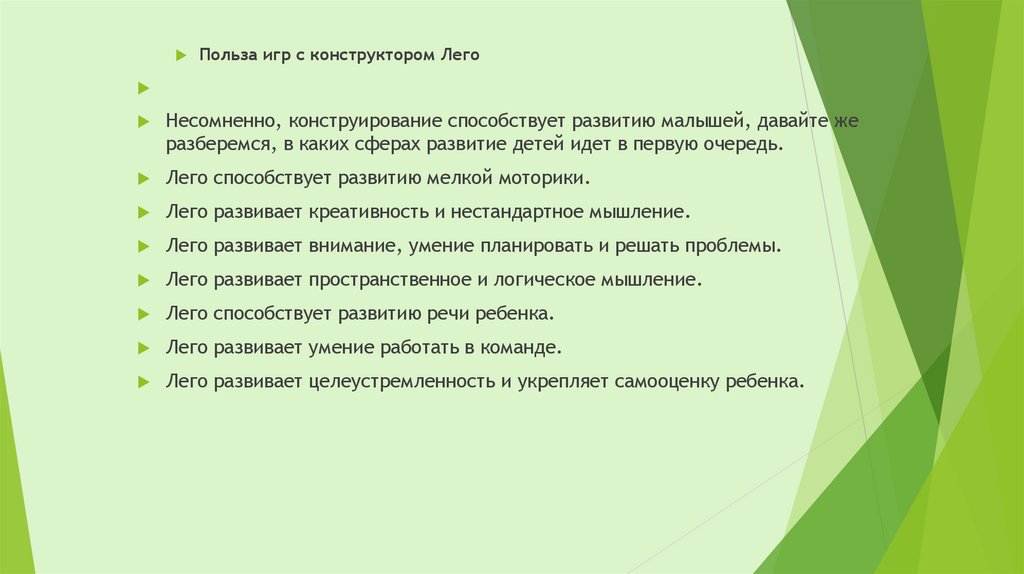 Польза игр с конструктором Лего

Несомненно, конструирование способствует развитию малышей, давайте же разберемся, в каких сферах развитие детей идет в первую очередь.

Лего способствует развитию мелкой моторики.

Лего развивает креативность и нестандартное мышление.

Лего развивает внимание, умение планировать и решать проблемы.

Лего развивает пространственное и логическое мышление.

Лего способствует развитию речи ребенка.

Лего развивает умение работать в команде.

Лего развивает целеустремленность и укрепляет самооценку ребенка.